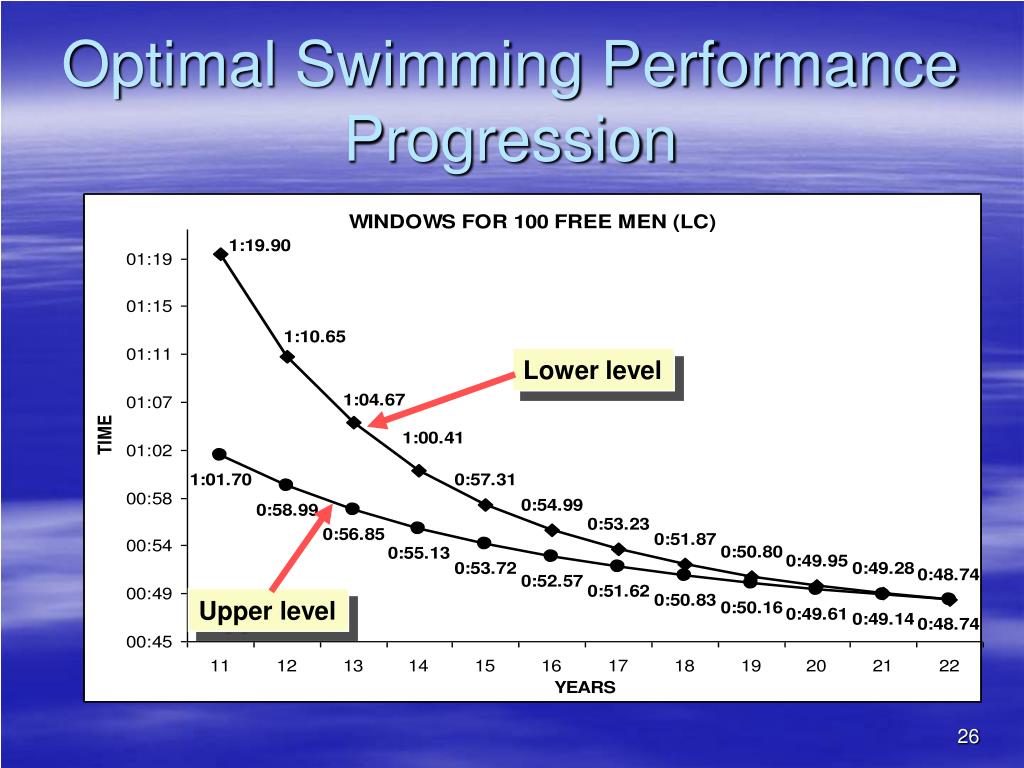 Optimal Swimming Performance Progression

WINDOWS FOR 100 FREE MEN (LC)

TIME

01:19
01:15
01:11
01:07
01:02
00:58
00:54
00:49
00:45

1:19.90
1:10.65
1:04.67
1:00.41
0:57.31
0:54.99
0:53.23
0:51.87
0:50.80
0:49.95
0:49.28
0:48.74

1:01.70
0:58.99
0:56.85
0:55.13
0:53.72
0:52.57
0:51.62
0:50.83
0:50.16
0:49.61
0:49.14
0:48.74

Lower level

Upper level

11 12 13 14 15 16 17 18 19 20 21 22
YEARS

26